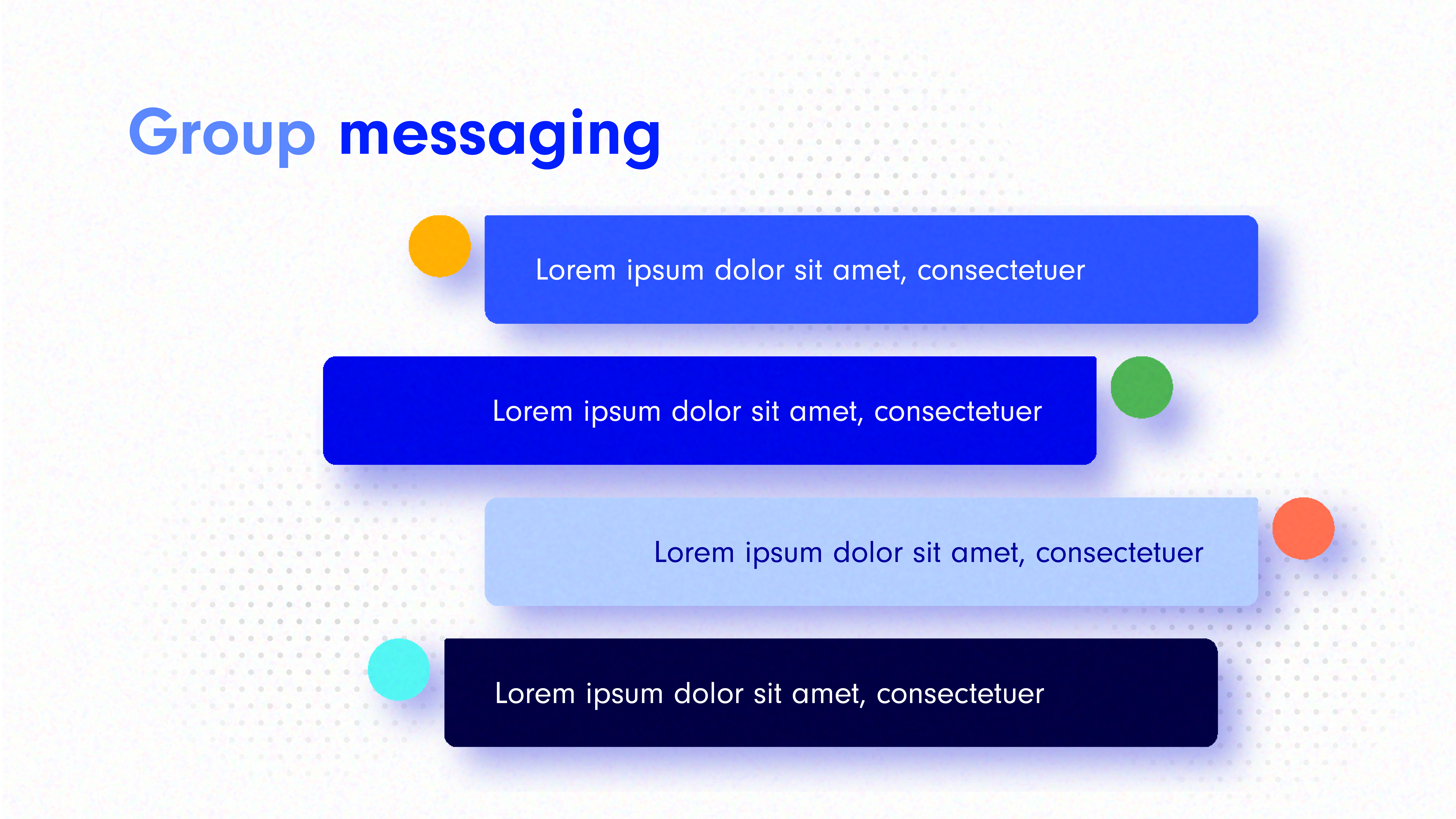 Group messaging

Lorem ipsum dolor sit amet, consectetuer

Lorem ipsum dolor sit amet, consectetuer

Lorem ipsum dolor sit amet, consectetuer

Lorem ipsum dolor sit amet, consectetuer